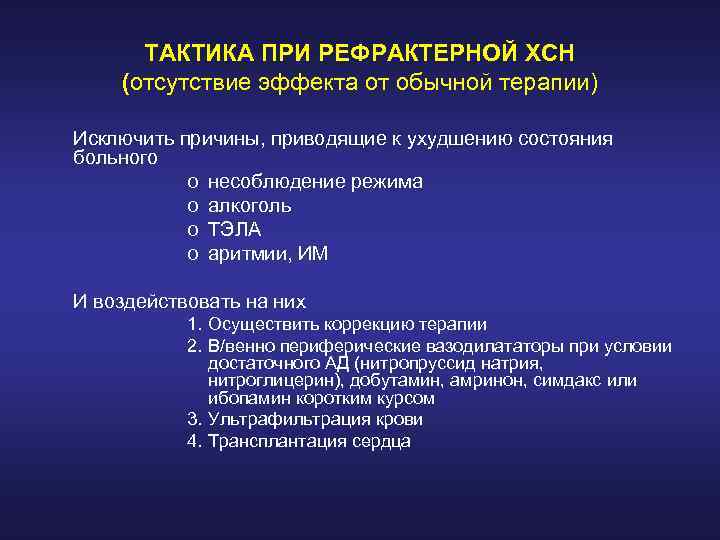 ТАКТИКА ПРИ РЕФРАКТЕРНОЙ ХСН
(отсутствие эффекта от обычной терапии)

Исключить причины, приводящие к ухудшению состояния больного

o несоблюдение режима
o алкоголь
o ТЭЛА
o аритмии, ИМ

И воздействовать на них

1. Осуществить коррекцию терапии
2. В/венно периферические вазодилататоры при условии достаточного АД (нитропруссид натрия, нитроглицерин), добутамин, амринон, симдакс или ибопамин коротким курсом
3. Ультрафильтрация крови
4. Трансплантация сердца